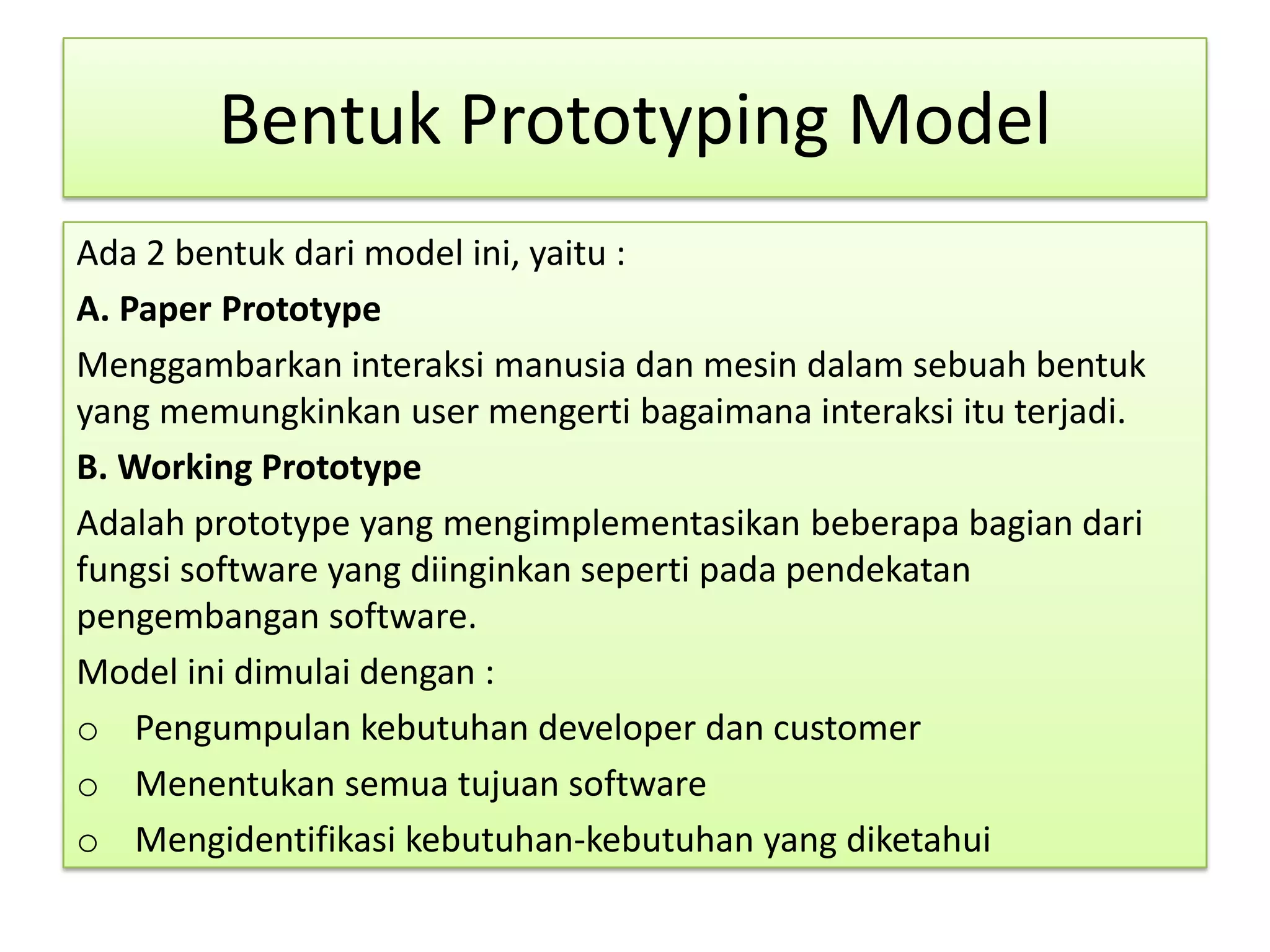 Bentuk Prototyping Model

Ada 2 bentuk dari model ini, yaitu :

A. Paper Prototype

Menggambarkan interaksi manusia dan mesin dalam sebuah bentuk yang memungkinkan user mengerti bagaimana interaksi itu terjadi.

B. Working Prototype

Adalah prototype yang mengimplementasikan beberapa bagian dari fungsi software yang diinginkan seperti pada pendekatan pengembangan software.

Model ini dimulai dengan :

o Pengumpulan kebutuhan developer dan customer

o Menentukan semua tujuan software

o Mengidentifikasi kebutuhan-kebutuhan yang diketahui